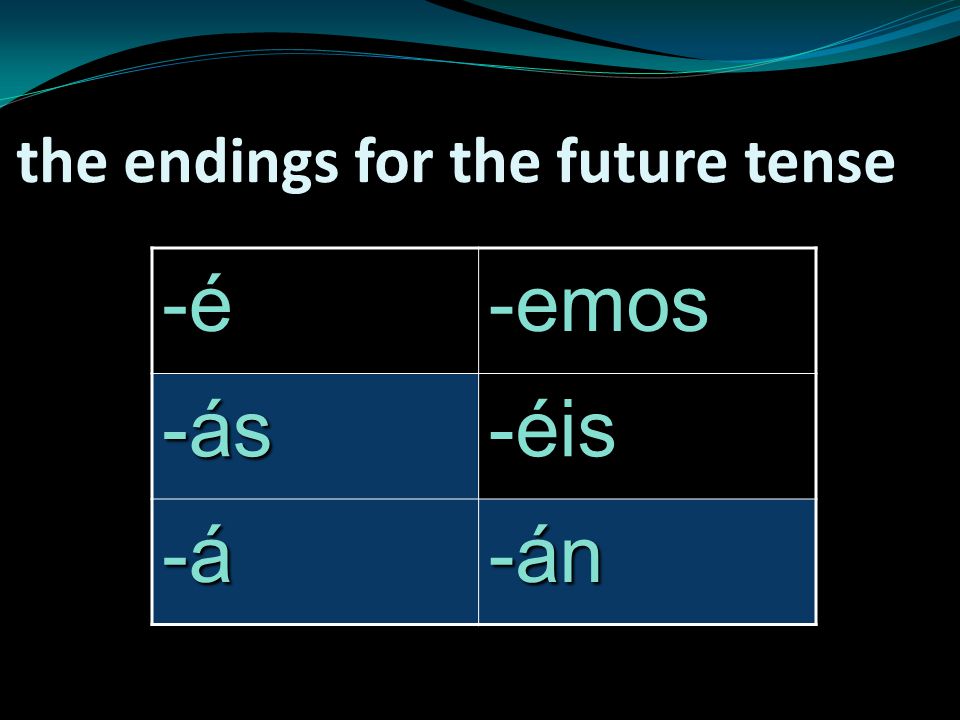 the endings for the future tense

| -é | -emos |
|---|---|
| -ás | -éis |
| -á | -án |